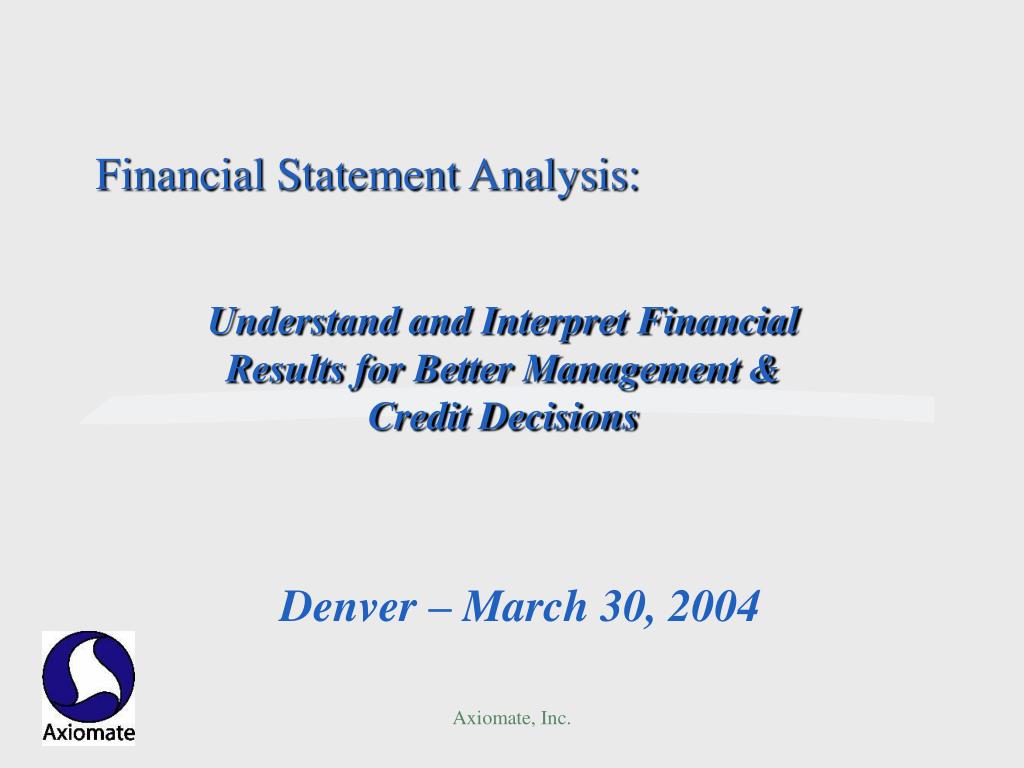 Financial Statement Analysis:

Understand and Interpret Financial Results for Better Management & Credit Decisions

Denver – March 30, 2004

Axiomate

Axiomate, Inc.